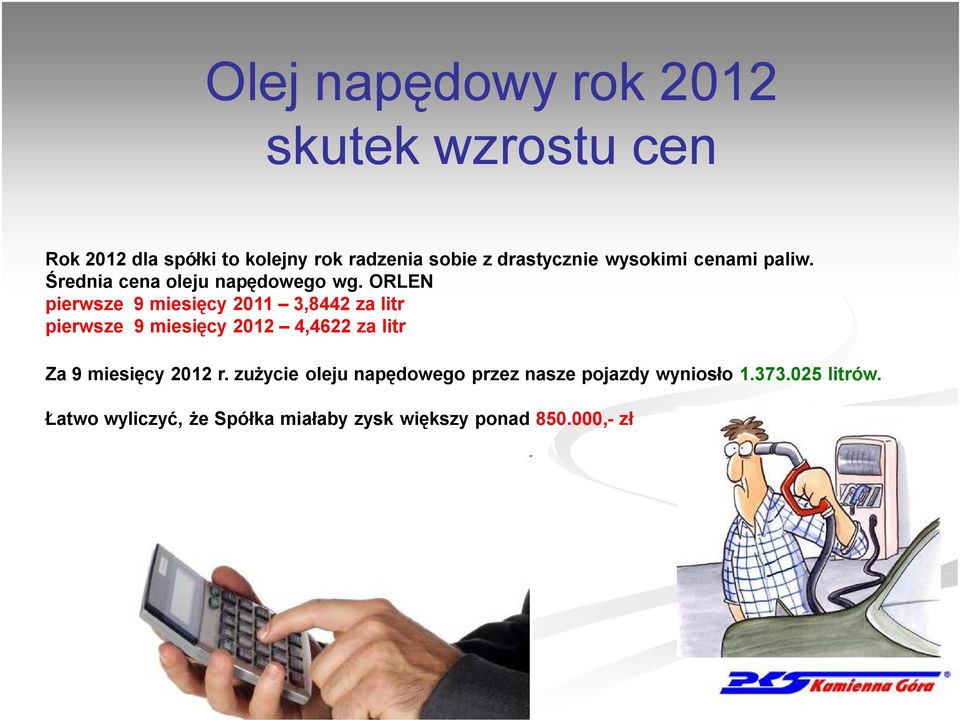 Olej napędowy rok 2012
skutek wzrostu cen

Rok 2012 dla spółki to kolejny rok radzenia sobie z drastycznie wysokimi cenami paliw.
Średnia cena oleju napędowego wg. ORLEN
pierwsze 9 miesięcy 2011 – 3,8442 za litr
pierwsze 9 miesięcy 2012 – 4,4622 za litr

Za 9 miesięcy 2012 r. zużycie oleju napędowego przez nasze pojazdy wyniosło 1.373.025 litrów.

Łatwo wyliczyć, że Spółka miałaby zysk większy ponad 850.000,- zł

PKS Kamienna Góra